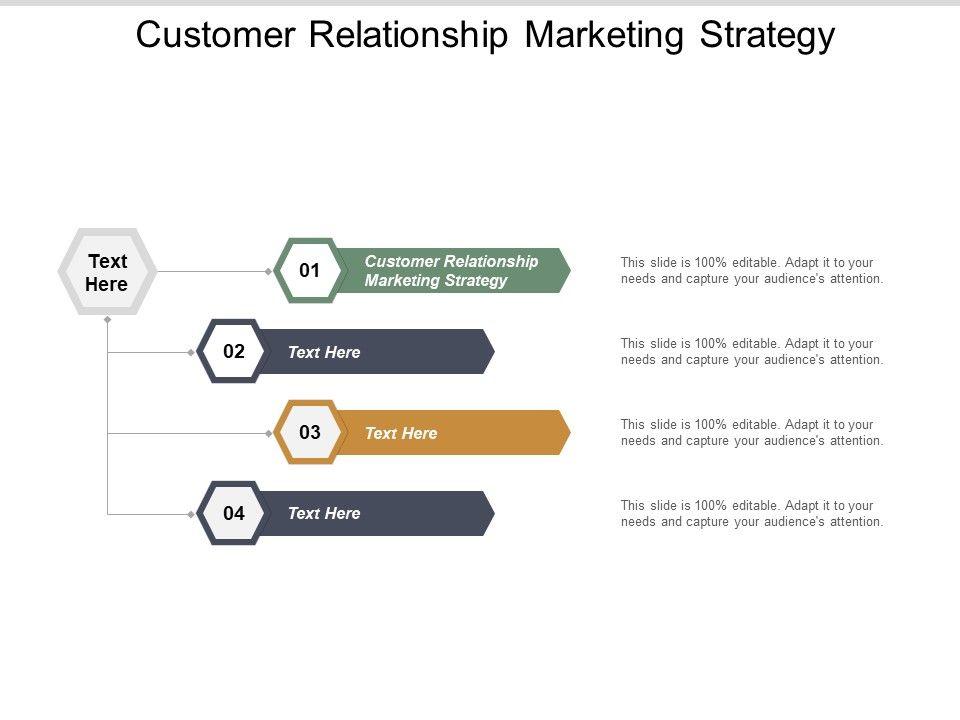 Customer Relationship Marketing Strategy

Text Here

01 Customer Relationship Marketing Strategy

This slide is 100% editable. Adapt it to your needs and capture your audience's attention.

02 Text Here

This slide is 100% editable. Adapt it to your needs and capture your audience's attention.

03 Text Here

This slide is 100% editable. Adapt it to your needs and capture your audience's attention.

04 Text Here

This slide is 100% editable. Adapt it to your needs and capture your audience's attention.